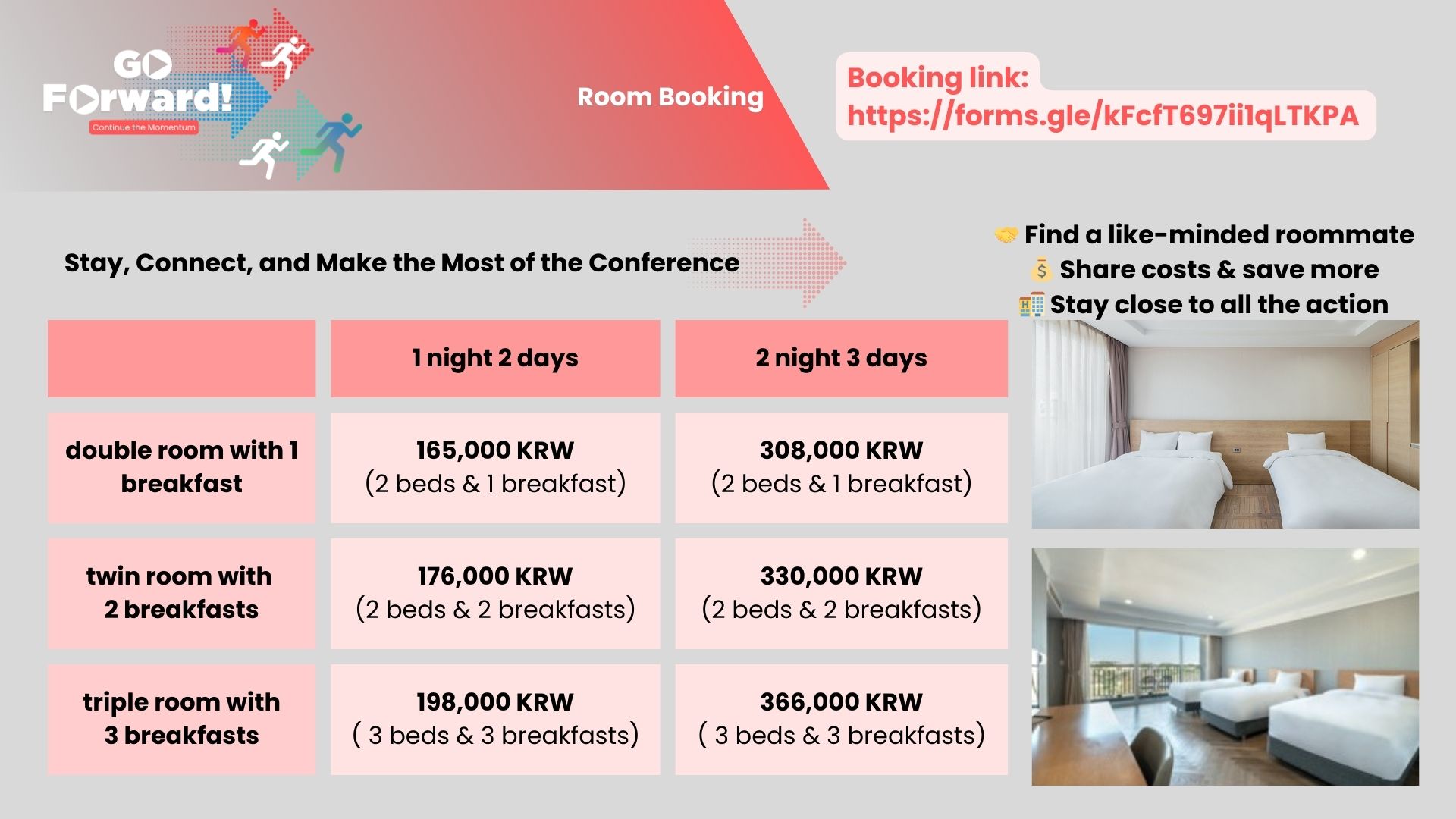 GO Forward!
Continue the Momentum

Room Booking

Booking link:
https://forms.gle/kFcfT697ii1qLTKPA

Stay, Connect, and Make the Most of the Conference

🤝 Find a like-minded roommate
💰 Share costs & save more
🏨 Stay close to all the action

| | 1 night 2 days | 2 night 3 days |
|---|---|---|
| double room with 1 breakfast | 165,000 KRW (2 beds & 1 breakfast) | 308,000 KRW (2 beds & 1 breakfast) |
| twin room with 2 breakfasts | 176,000 KRW (2 beds & 2 breakfasts) | 330,000 KRW (2 beds & 2 breakfasts) |
| triple room with 3 breakfasts | 198,000 KRW ( 3 beds & 3 breakfasts) | 366,000 KRW ( 3 beds & 3 breakfasts) |